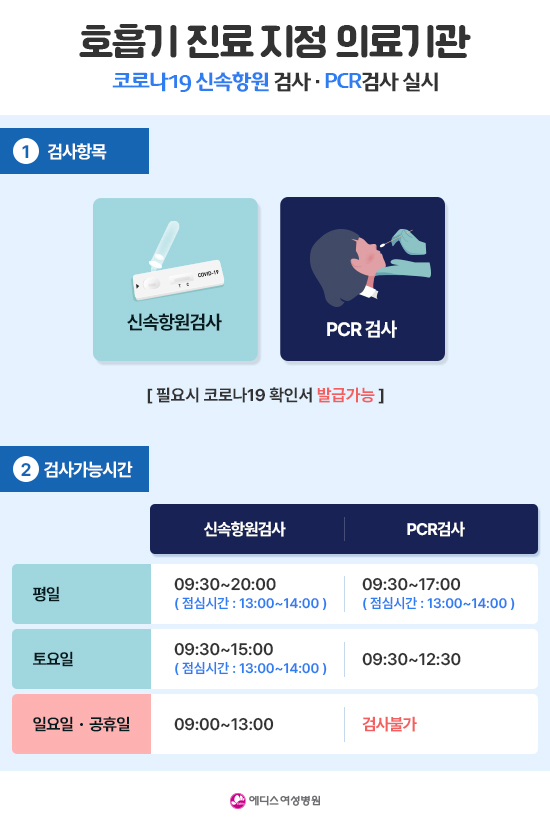 호흡기 진료 지정 의료기관
코로나19 신속항원 검사 · PCR검사 실시

1 검사항목

COVID-19
T C

신속항원검사

PCR 검사

[ 필요시 코로나19 확인서 발급가능 ]

2 검사가능시간

| | 신속항원검사 | PCR검사 |
|---|---|---|
| 평일 | 09:30~20:00 ( 점심시간 : 13:00~14:00 ) | 09:30~17:00 ( 점심시간 : 13:00~14:00 ) |
| 토요일 | 09:30~15:00 ( 점심시간 : 13:00~14:00 ) | 09:30~12:30 |
| 일요일 · 공휴일 | 09:00~13:00 | 검사불가 |

에디스여성병원